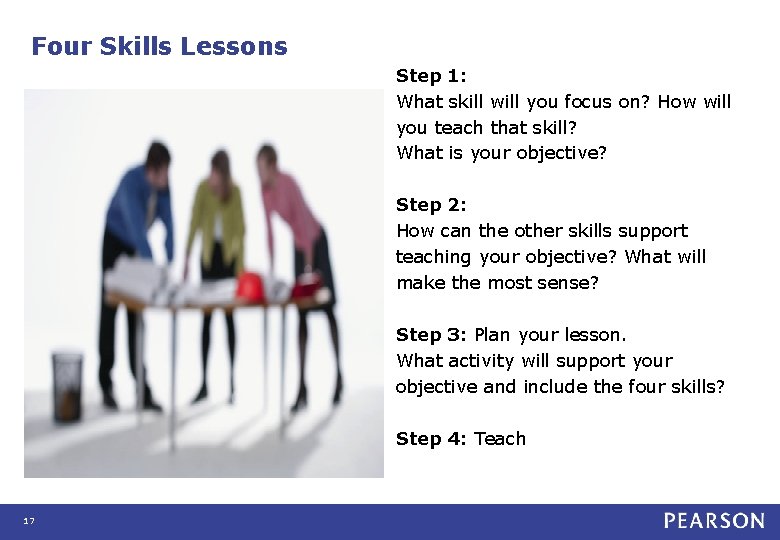 Four Skills Lessons

Step 1:
What skill will you focus on? How will you teach that skill?
What is your objective?

Step 2:
How can the other skills support teaching your objective? What will make the most sense?

Step 3: Plan your lesson.
What activity will support your objective and include the four skills?

Step 4: Teach

17

PEARSON